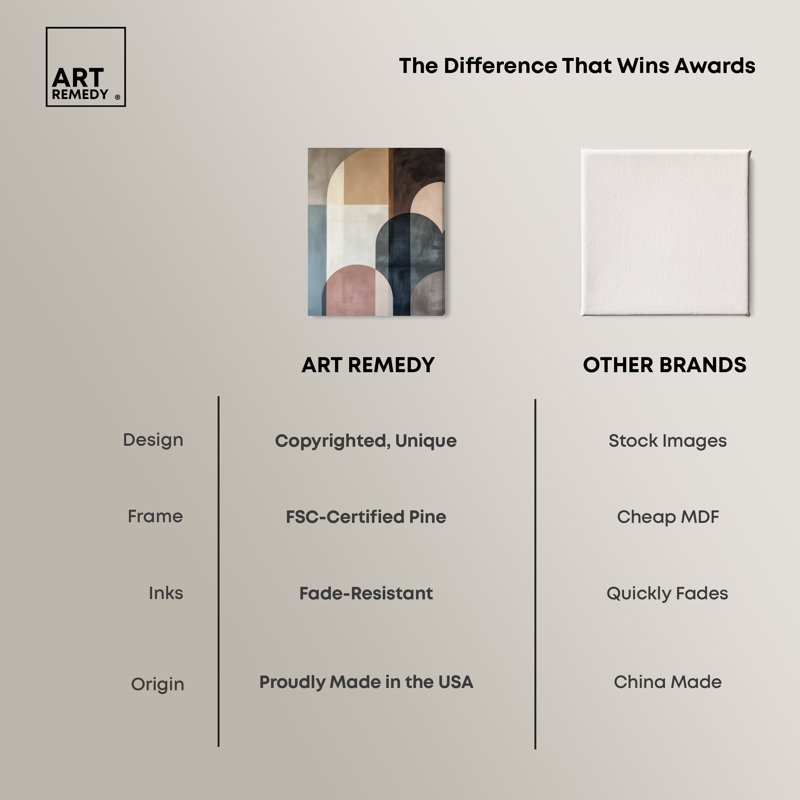 ART REMEDY ®

The Difference That Wins Awards

| | ART REMEDY | OTHER BRANDS |
|---|---|---|
| Design | Copyrighted, Unique | Stock Images |
| Frame | FSC-Certified Pine | Cheap MDF |
| Inks | Fade-Resistant | Quickly Fades |
| Origin | Proudly Made in the USA | China Made |